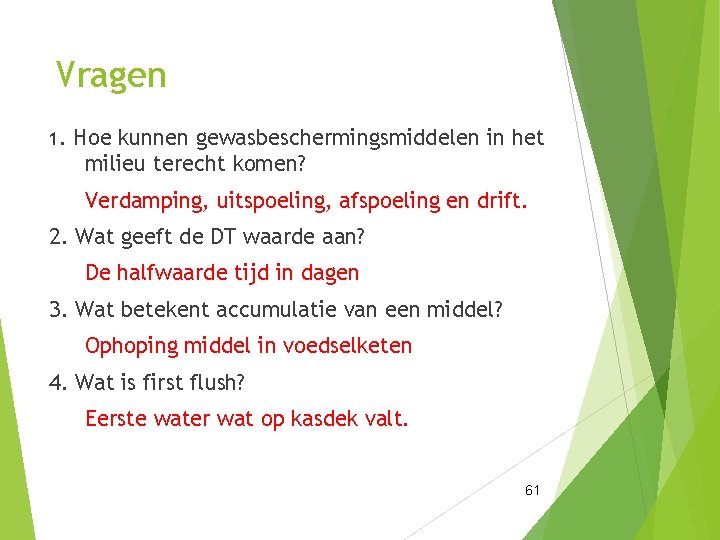 Vragen

1. Hoe kunnen gewasbeschermingsmiddelen in het milieu terecht komen?

Verdamping, uitspoeling, afspoeling en drift.

2. Wat geeft de DT waarde aan?

De halfwaarde tijd in dagen

3. Wat betekent accumulatie van een middel?

Ophoping middel in voedselketen

4. Wat is first flush?

Eerste water wat op kasdek valt.

61